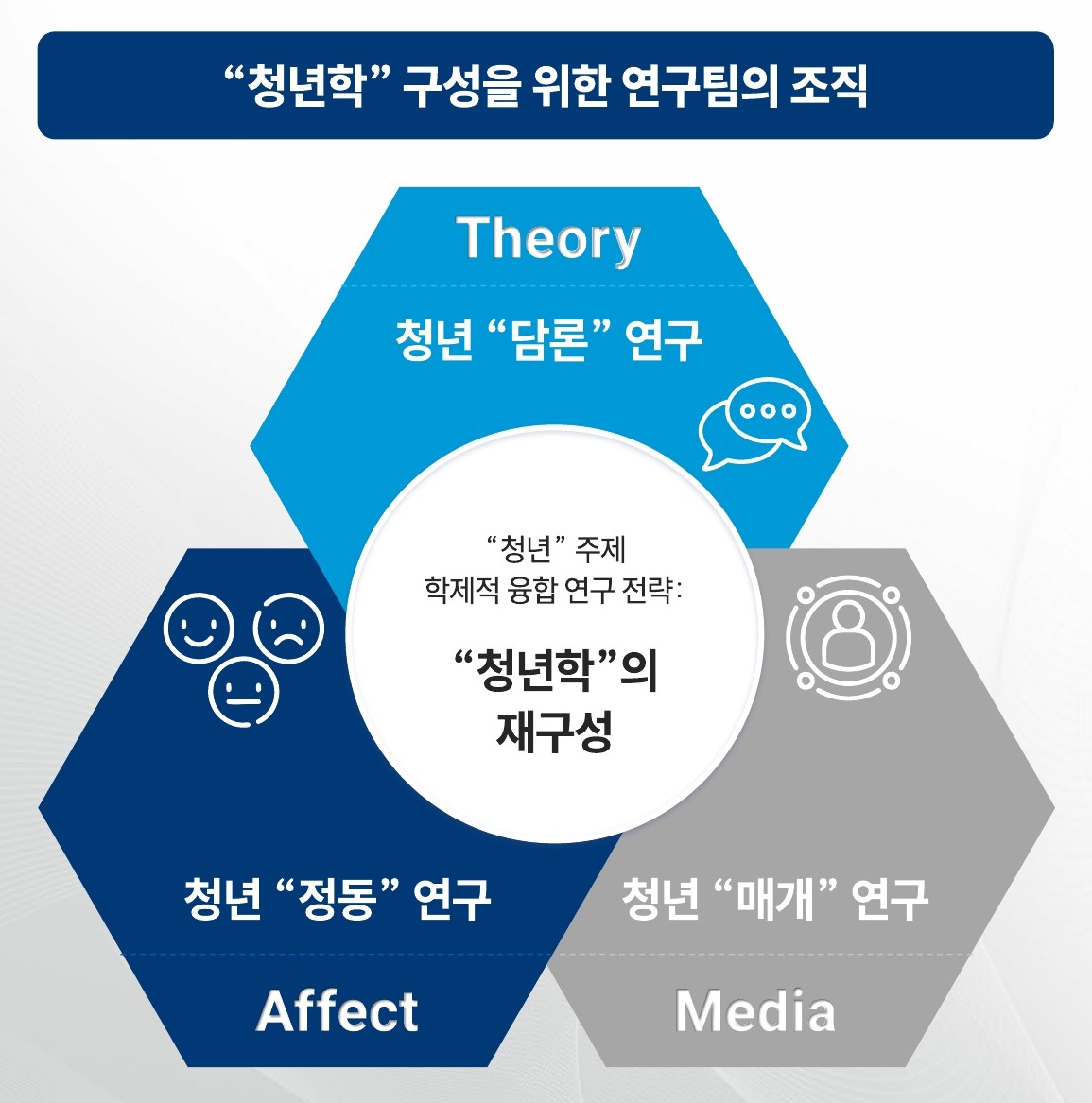 “청년학” 구성을 위한 연구팀의 조직

Theory

청년 “담론” 연구

“청년” 주제
학제적 융합 연구 전략:

“청년학”의
재구성

청년 “정동” 연구

Affect

청년 “매개” 연구

Media